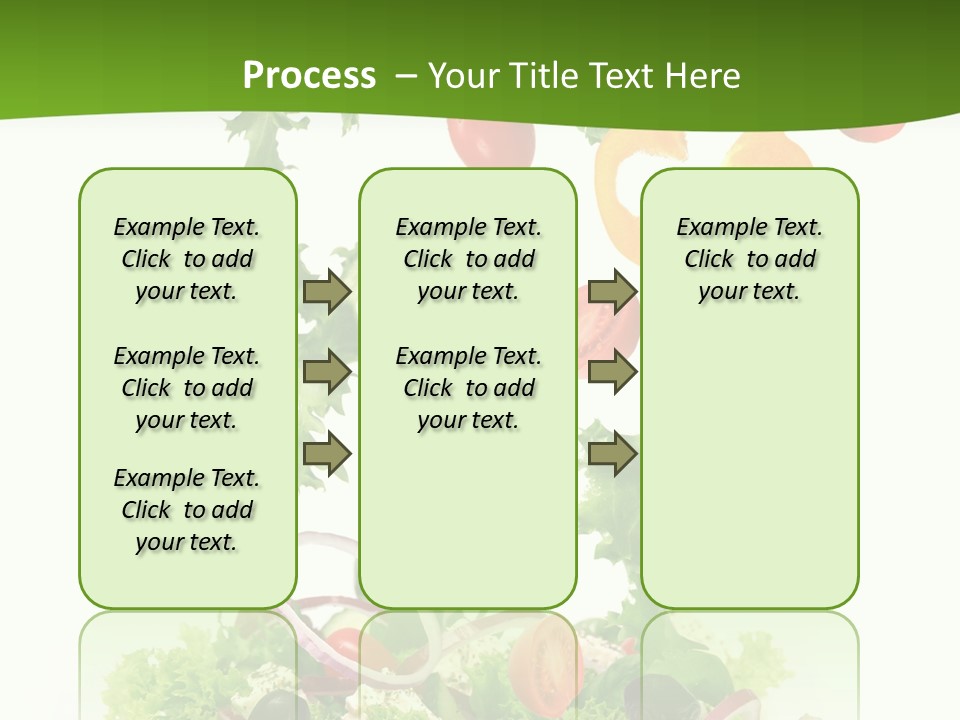 Process – Your Title Text Here

Example Text. Click to add your text.

Example Text. Click to add your text.

Example Text. Click to add your text.

Example Text. Click to add your text.

Example Text. Click to add your text.

Example Text. Click to add your text.